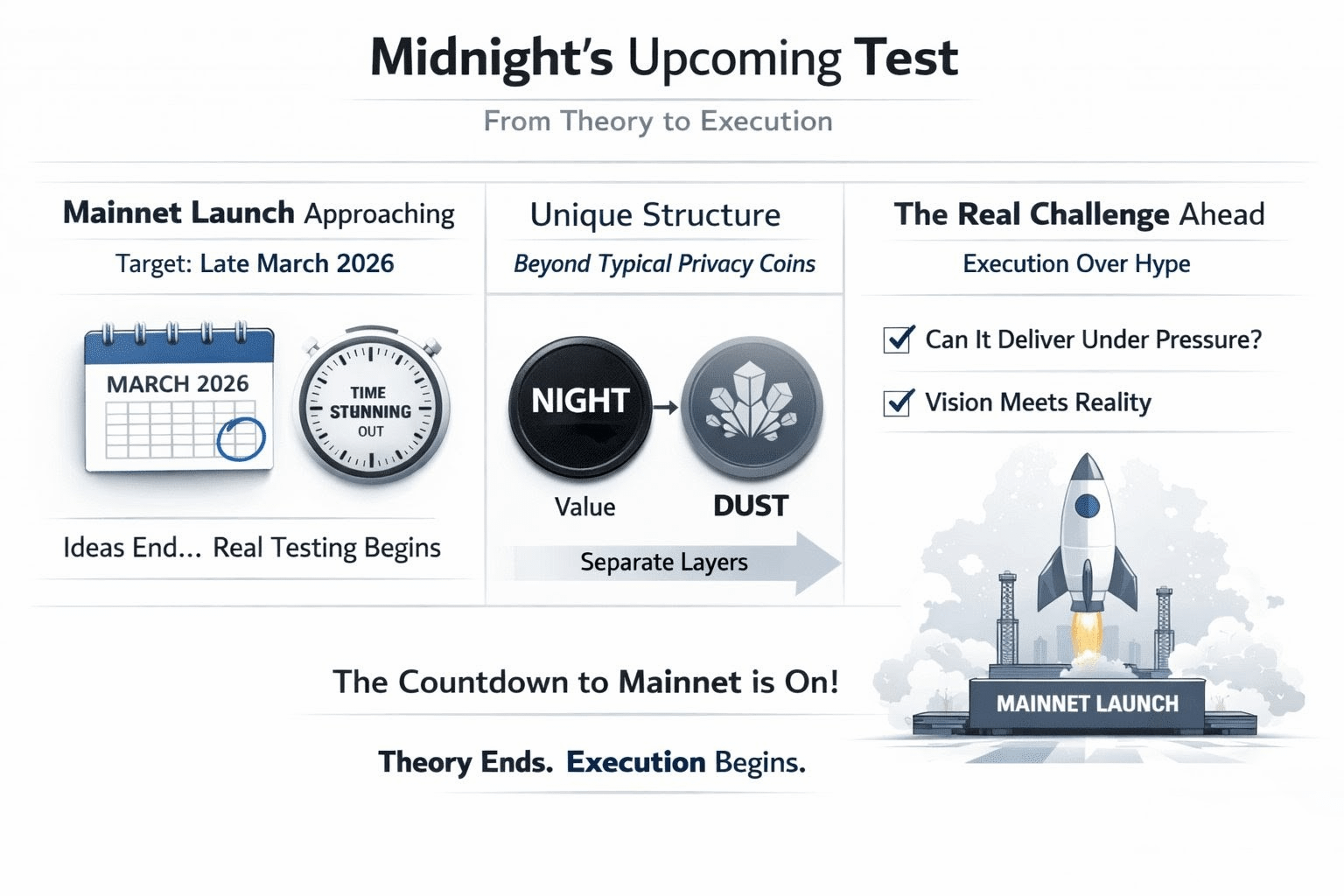 Midnight's Upcoming Test

From Theory to Execution

Mainnet Launch Approaching

Target: Late March 2026

MARCH 2026

TIME STUNNING OUT

Ideas End... Real Testing Begins

Unique Structure

Beyond Typical Privacy Coins

NIGHT

Value

DUST

Separate Layers

The Real Challenge Ahead

Execution Over Hype

Can It Deliver Under Pressure?

Vision Meets Reality

MAINNET LAUNCH

The Countdown to Mainnet is On!

Theory Ends. Execution Begins.